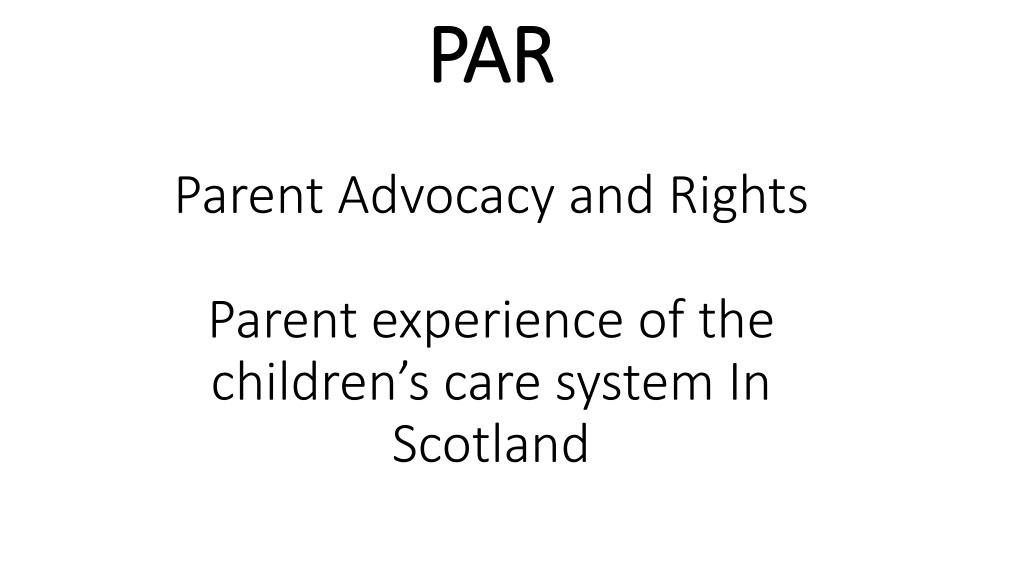 PAR

Parent Advocacy and Rights

Parent experience of the children’s care system In Scotland